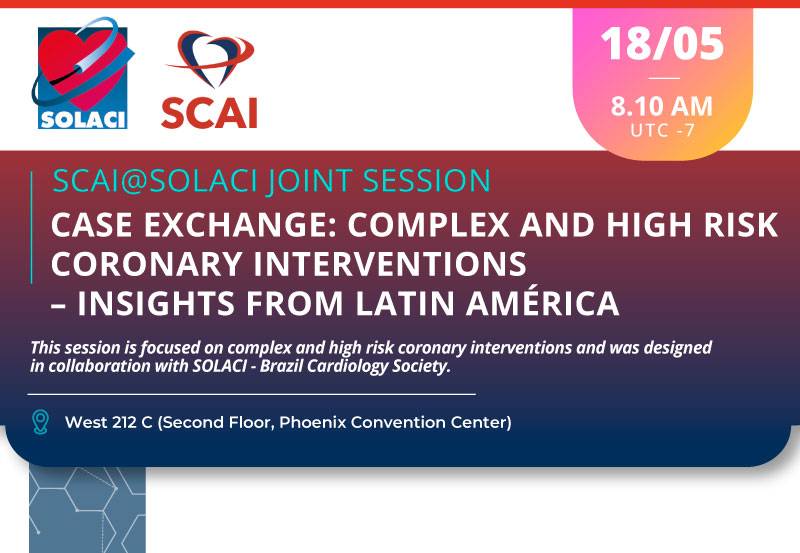 SOLACI

SCAI

18/05

8.10 AM
UTC -7

SCAI@SOLACI JOINT SESSION

CASE EXCHANGE: COMPLEX AND HIGH RISK CORONARY INTERVENTIONS – INSIGHTS FROM LATIN AMÉRICA

This session is focused on complex and high risk coronary interventions and was designed in collaboration with SOLACI - Brazil Cardiology Society.

West 212 C (Second Floor, Phoenix Convention Center)